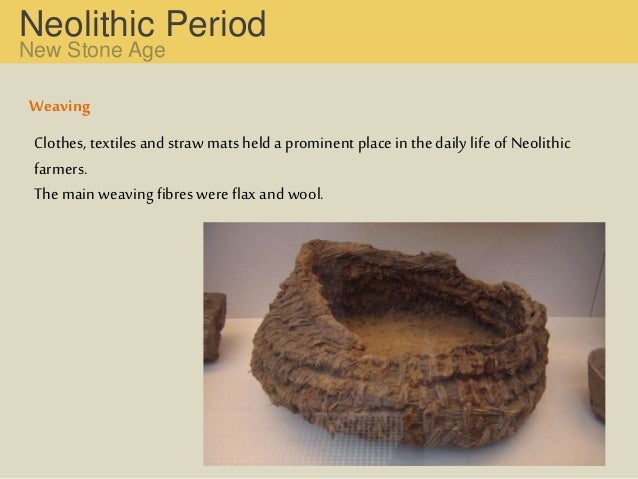 Neolithic Period
New Stone Age

Weaving

Clothes, textiles and straw mats held a prominent place in the daily life of Neolithic farmers.
The main weaving fibres were flax and wool.